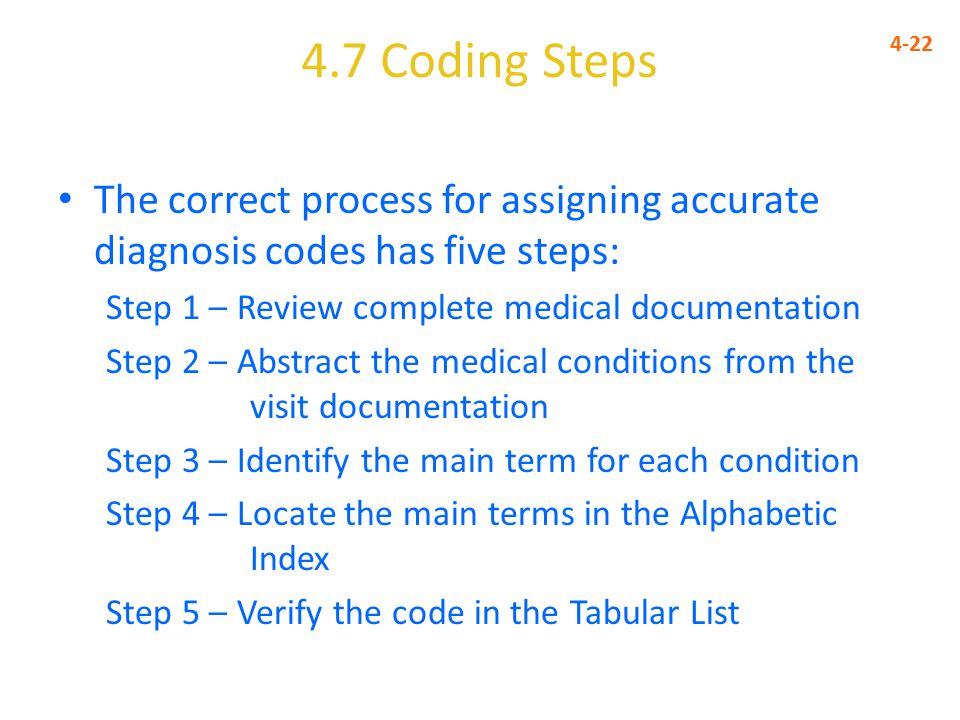 4.7 Coding Steps

4-22

• The correct process for assigning accurate diagnosis codes has five steps:

Step 1 – Review complete medical documentation

Step 2 – Abstract the medical conditions from the visit documentation

Step 3 – Identify the main term for each condition

Step 4 – Locate the main terms in the Alphabetic Index

Step 5 – Verify the code in the Tabular List